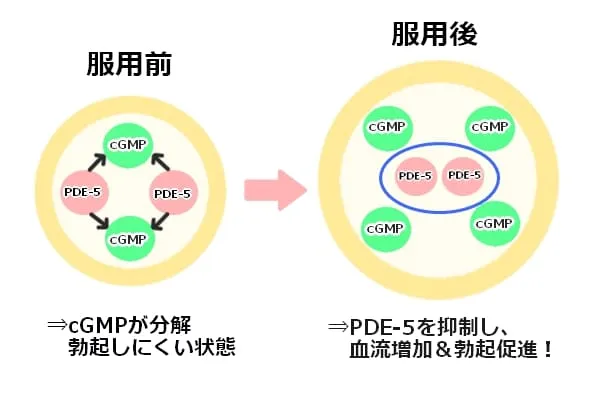 服用前

cGMP
PDE-5
PDE-5
cGMP

⇒cGMPが分解
勃起しにくい状態

服用後

cGMP
cGMP
PDE-5
PDE-5
cGMP
cGMP

⇒PDE-5を抑制し、
血流増加＆勃起促進！